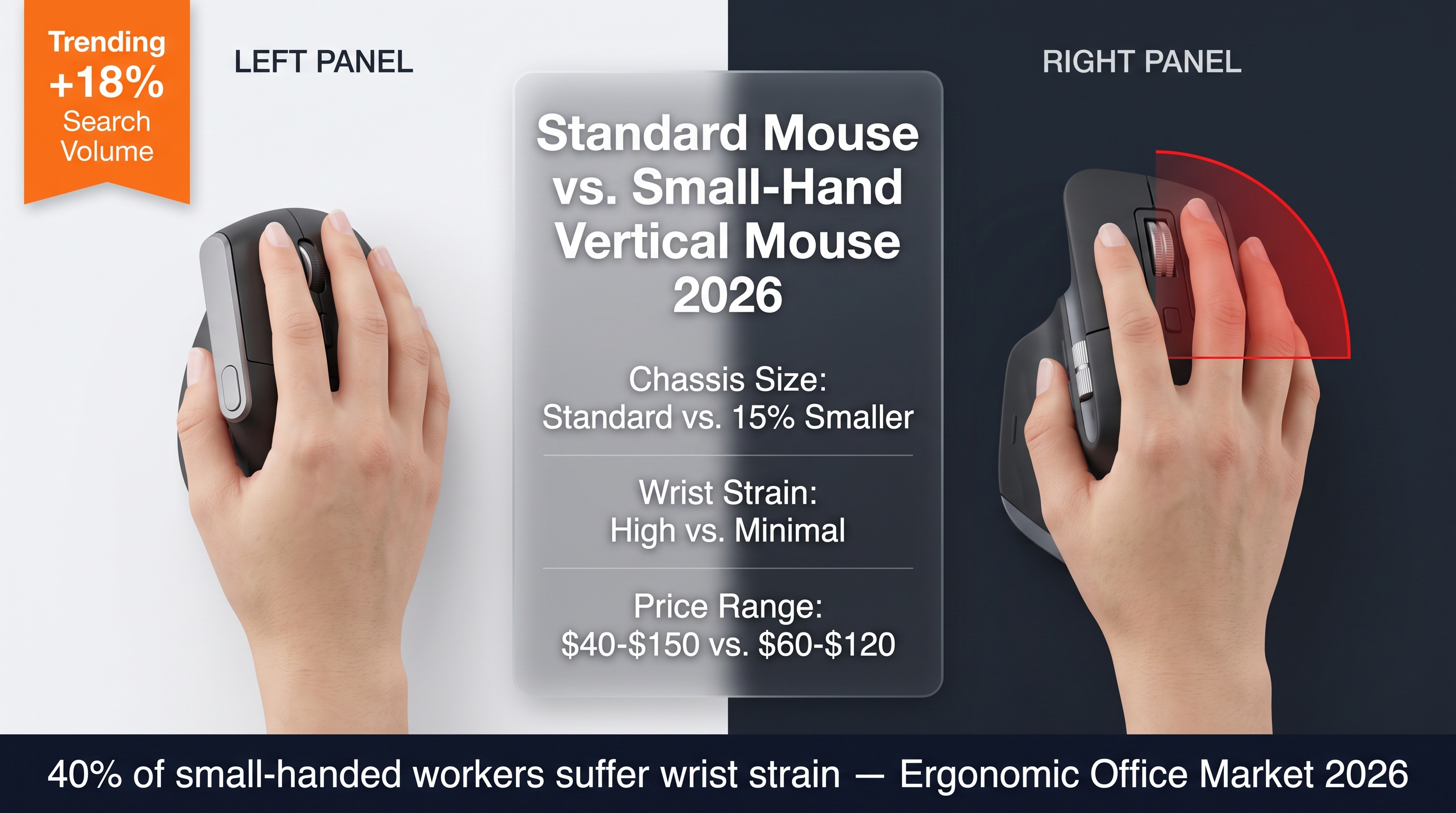 Trending
+18%
Search
Volume

LEFT PANEL

Standard Mouse vs. Small-Hand Vertical Mouse 2026

Chassis Size:
Standard vs. 15% Smaller

Wrist Strain:
High vs. Minimal

Price Range:
$40-$150 vs. $60-$120

RIGHT PANEL

40% of small-handed workers suffer wrist strain — Ergonomic Office Market 2026